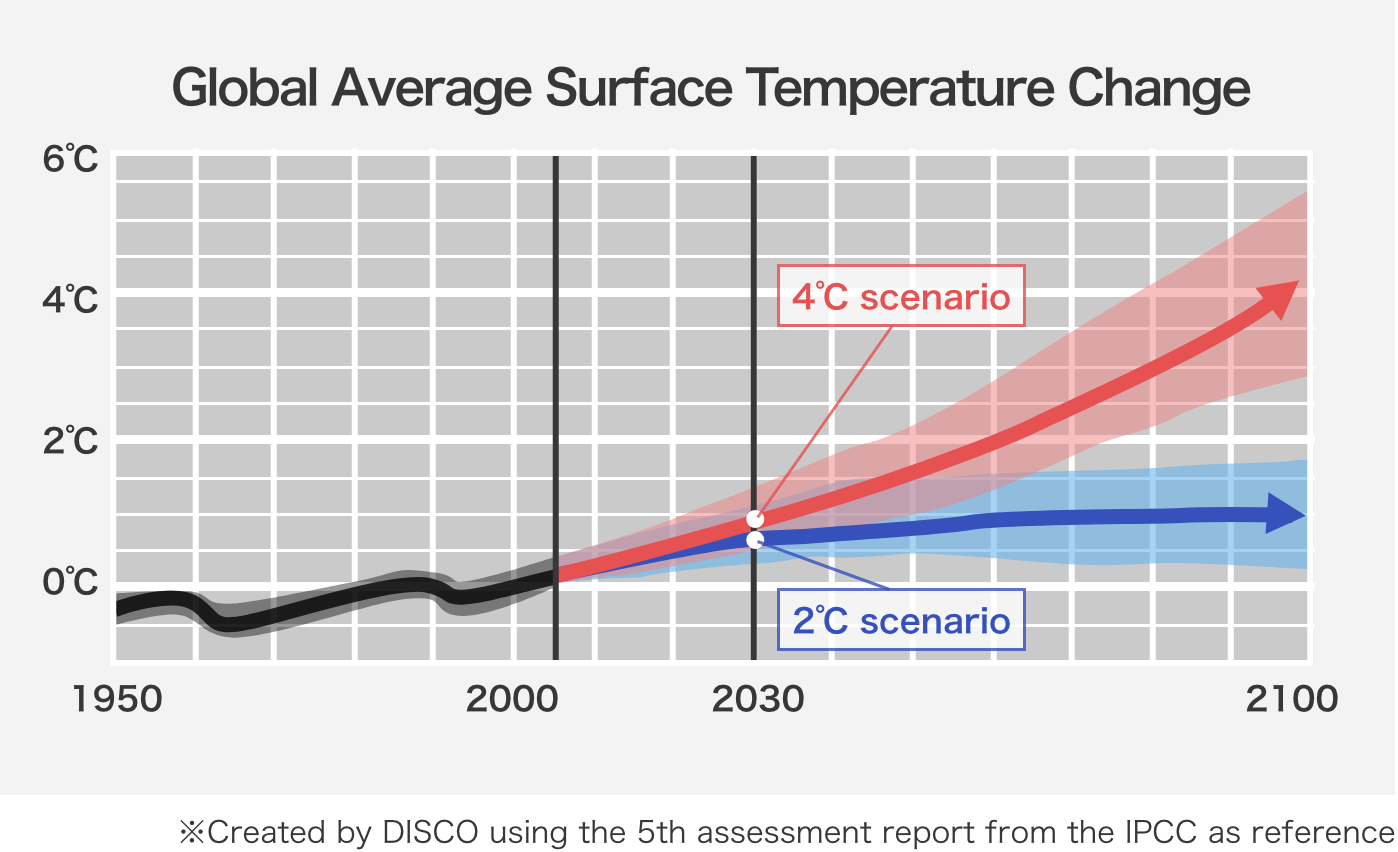 Global Average Surface Temperature Change

6℃
4℃
2℃
0℃

4℃ scenario
2℃ scenario

1950
2000
2030
2100

※Created by DISCO using the 5th assessment report from the IPCC as reference